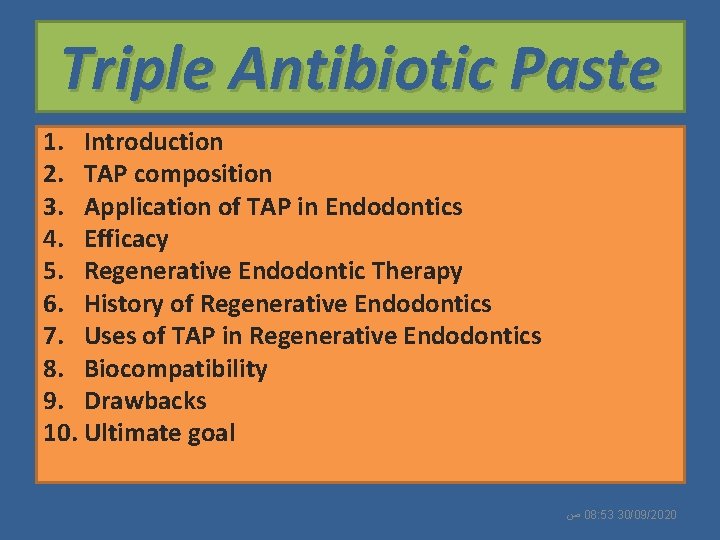 Triple Antibiotic Paste

1. Introduction
2. TAP composition
3. Application of TAP in Endodontics
4. Efficacy
5. Regenerative Endodontic Therapy
6. History of Regenerative Endodontics
7. Uses of TAP in Regenerative Endodontics
8. Biocompatibility
9. Drawbacks
10. Ultimate goal

30/09/2020 08:53 ص